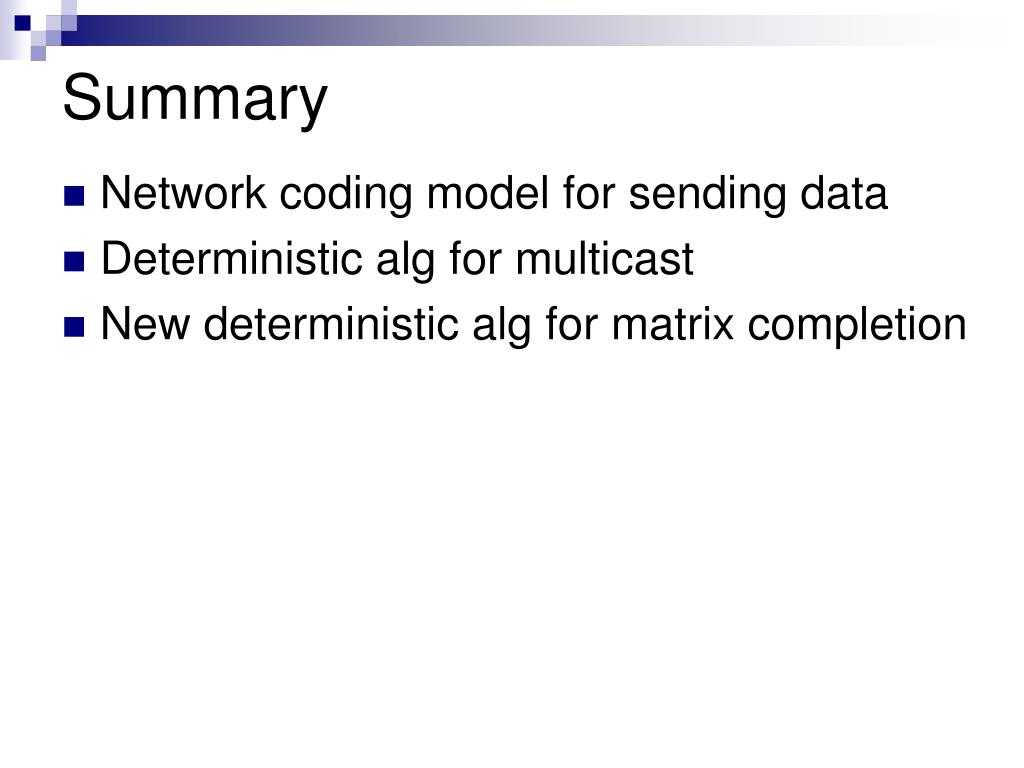 Summary

- Network coding model for sending data
- Deterministic alg for multicast
- New deterministic alg for matrix completion